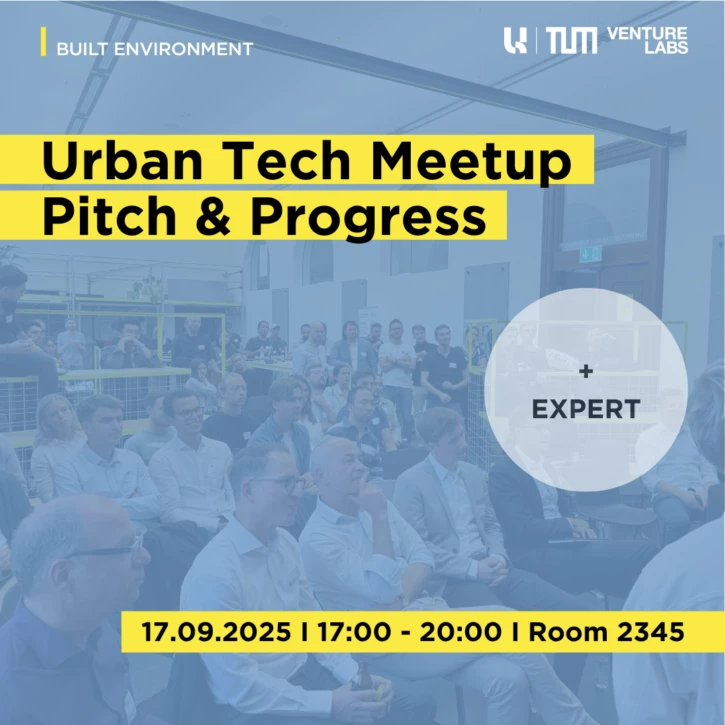 BUILT ENVIRONMENT

TUM VENTURE LABS

Urban Tech Meetup
Pitch & Progress

+
EXPERT

17.09.2025 I 17:00 - 20:00 I Room 2345